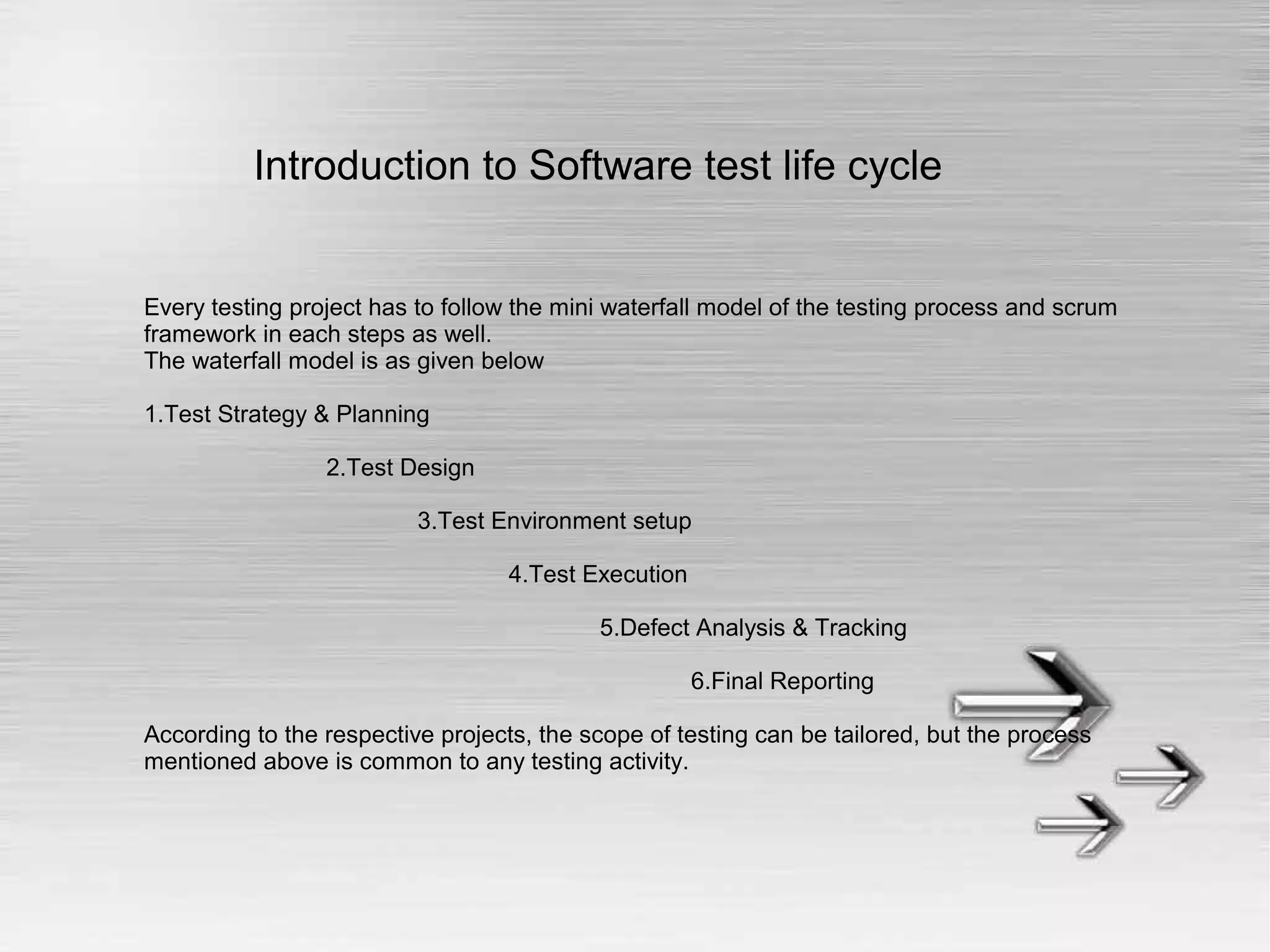 Introduction to Software test life cycle

Every testing project has to follow the mini waterfall model of the testing process and scrum framework in each steps as well.
The waterfall model is as given below

1.Test Strategy & Planning

2.Test Design

3.Test Environment setup

4.Test Execution

5.Defect Analysis & Tracking

6.Final Reporting

According to the respective projects, the scope of testing can be tailored, but the process mentioned above is common to any testing activity.